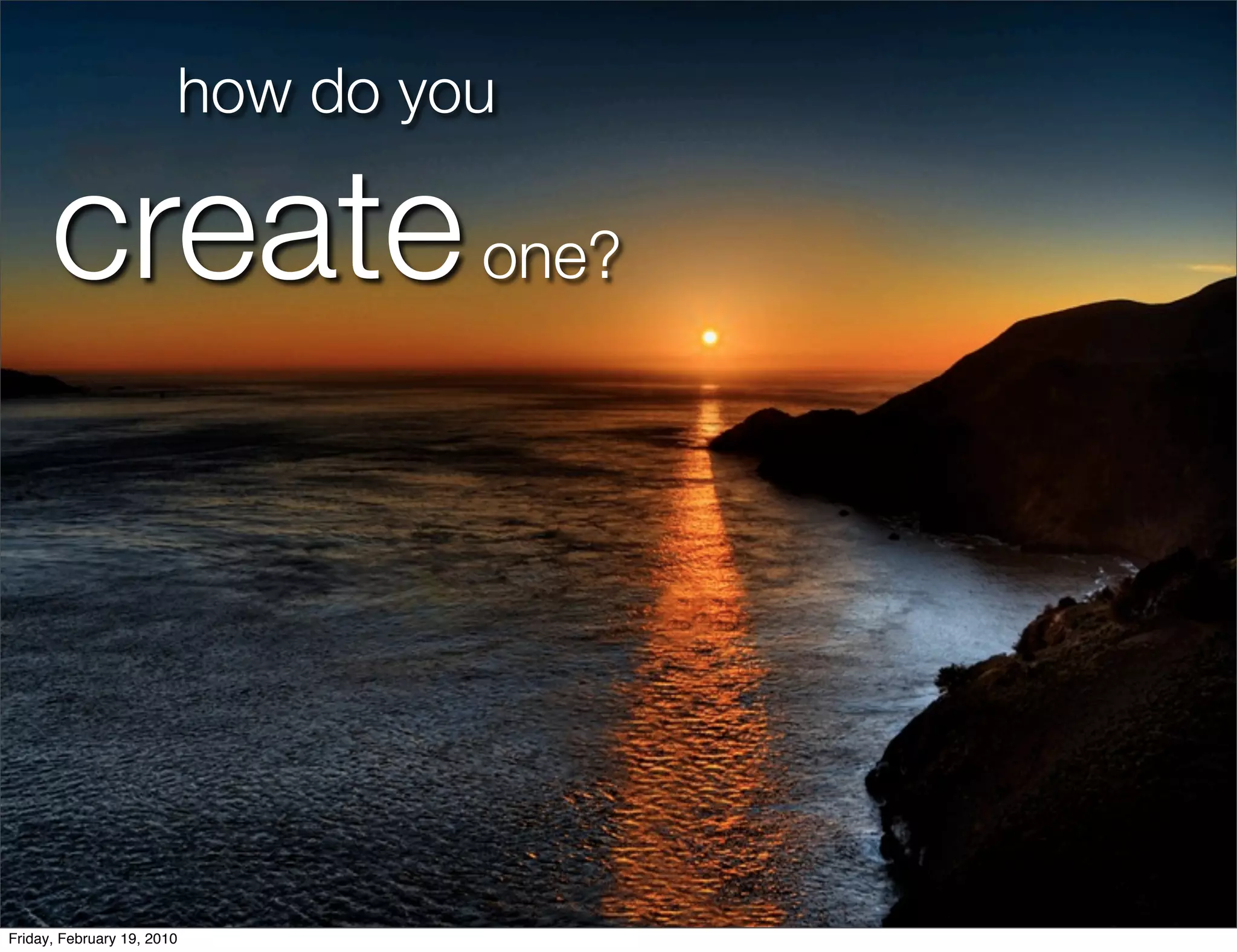 how do you

create one?

Friday, February 19, 2010